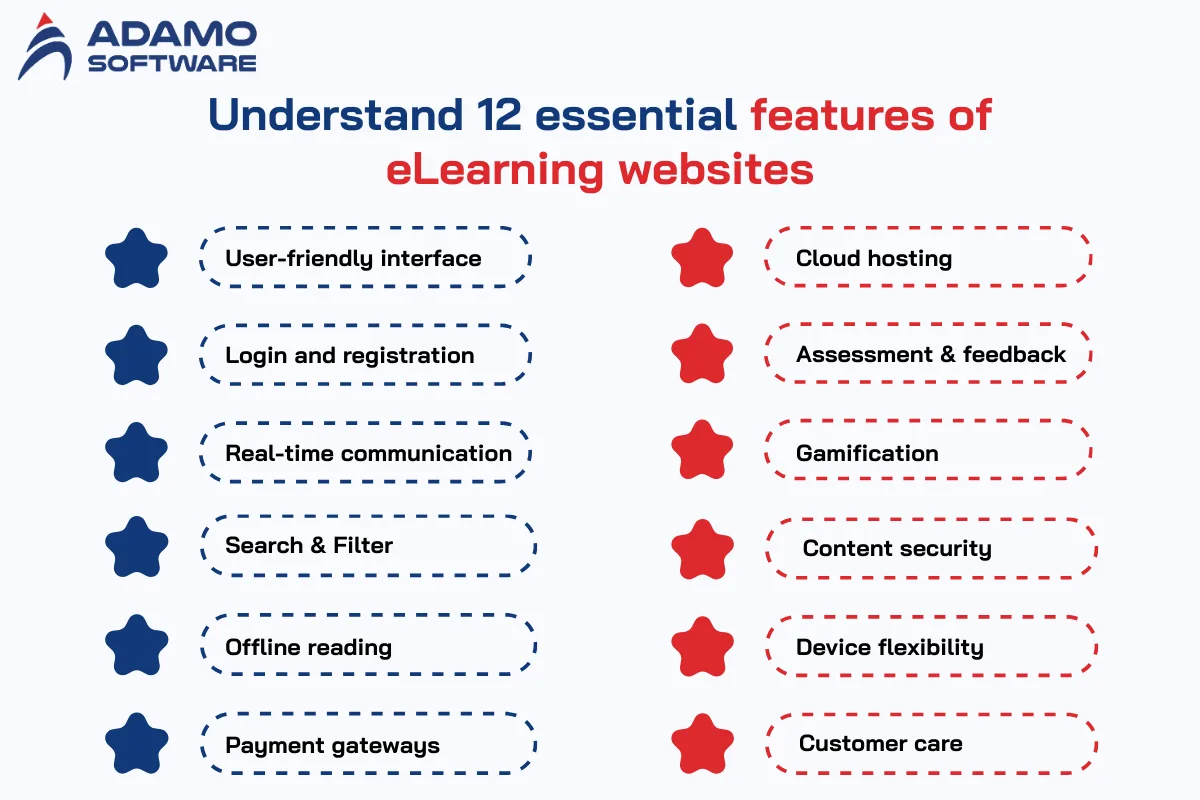 ADAMO SOFTWARE

Understand 12 essential features of eLearning websites

User-friendly interface

Login and registration

Real-time communication

Search & Filter

Offline reading

Payment gateways

Cloud hosting

Assessment & feedback

Gamification

Content security

Device flexibility

Customer care